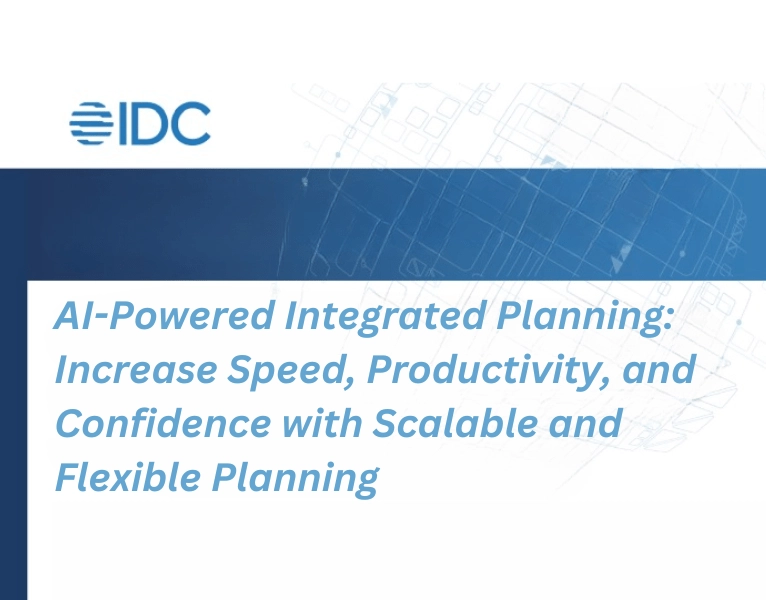 IDC

AI-Powered Integrated Planning: Increase Speed, Productivity, and Confidence with Scalable and Flexible Planning